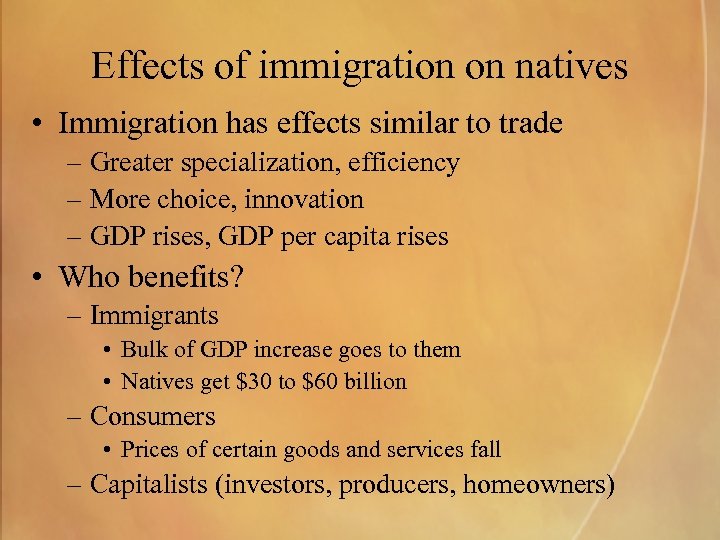 Effects of immigration on natives

• Immigration has effects similar to trade
– Greater specialization, efficiency
– More choice, innovation
– GDP rises, GDP per capita rises

• Who benefits?
– Immigrants
• Bulk of GDP increase goes to them
• Natives get \$30 to \$60 billion
– Consumers
• Prices of certain goods and services fall
– Capitalists (investors, producers, homeowners)